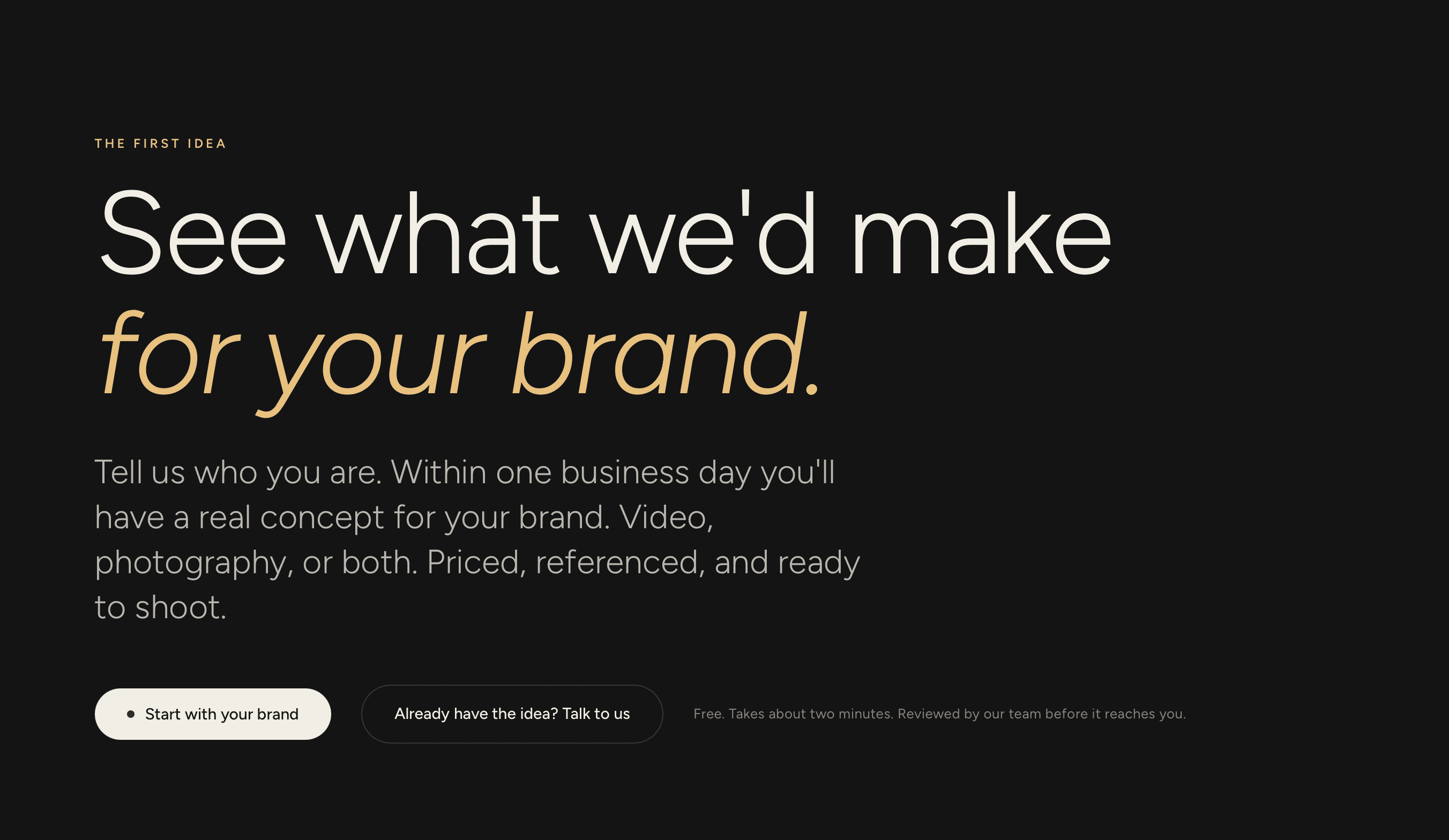 THE FIRST IDEA

See what we'd make for your brand.

Tell us who you are. Within one business day you'll have a real concept for your brand. Video, photography, or both. Priced, referenced, and ready to shoot.

Start with your brand

Already have the idea? Talk to us

Free. Takes about two minutes. Reviewed by our team before it reaches you.